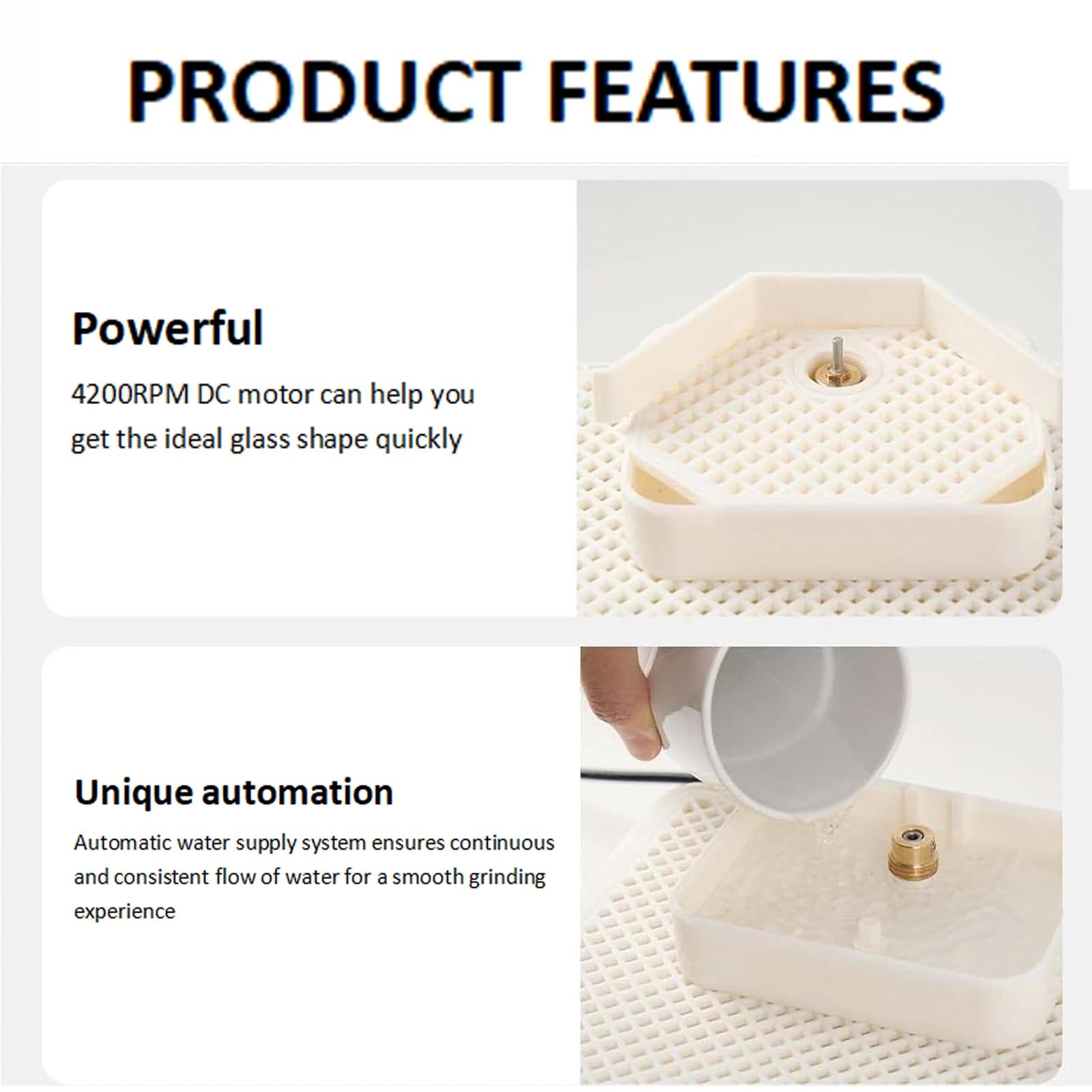 PRODUCT FEATURES

Powerful

4200RPM DC motor can help you get the ideal glass shape quickly

Unique automation

Automatic water supply system ensures continuous and consistent flow of water for a smooth grinding experience